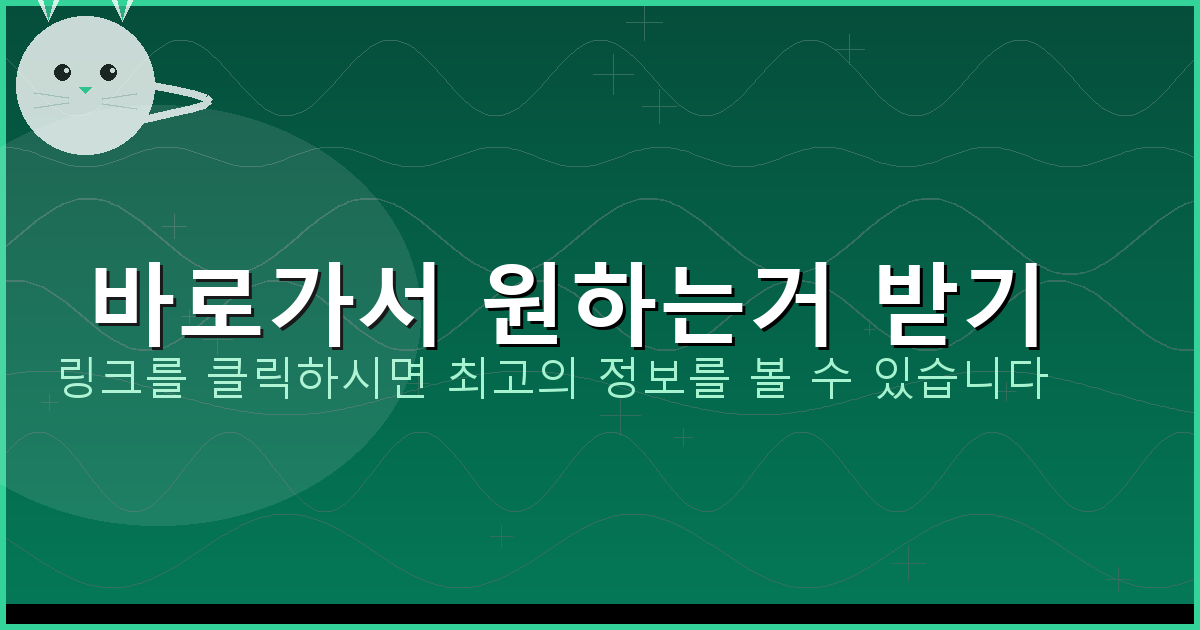 바로가서 원하는거 받기

링크를 클릭하시면 최고의 정보를 볼 수 있습니다